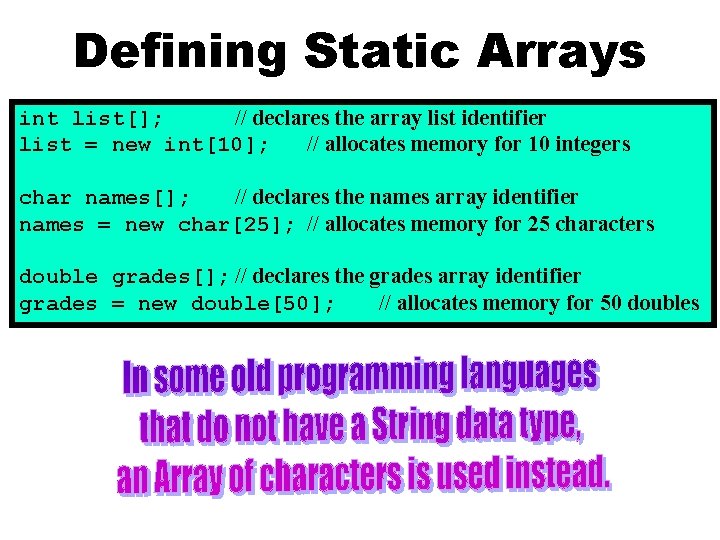 Defining Static Arrays

int list[]; // declares the array list identifier
list = new int[10]; // allocates memory for 10 integers

char names[]; // declares the names array identifier
names = new char[25]; // allocates memory for 25 characters

double grades[]; // declares the grades array identifier
grades = new double[50]; // allocates memory for 50 doubles

In some old programming languages that do not have a String data type, an Array of characters is used instead.